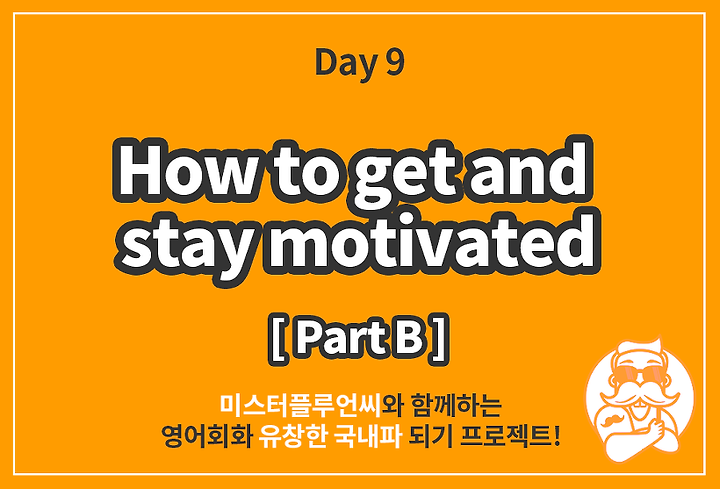 Day 9

How to get and stay motivated

[ Part B ]

미스터플루언씨와 함께하는
영어회화 유창한 국내파 되기 프로젝트!